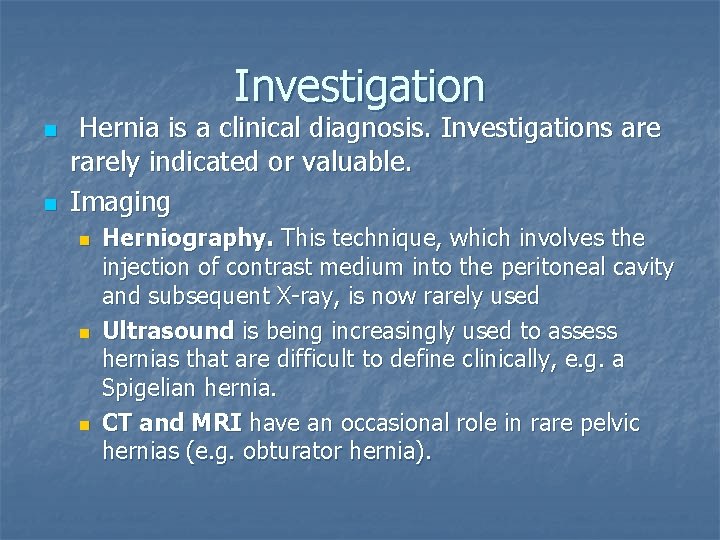 Investigation

Hernia is a clinical diagnosis. Investigations are rarely indicated or valuable.

Imaging

Herniography. This technique, which involves the injection of contrast medium into the peritoneal cavity and subsequent X-ray, is now rarely used

Ultrasound is being increasingly used to assess hernias that are difficult to define clinically, e.g. a Spigelian hernia.

CT and MRI have an occasional role in rare pelvic hernias (e.g. obturator hernia).